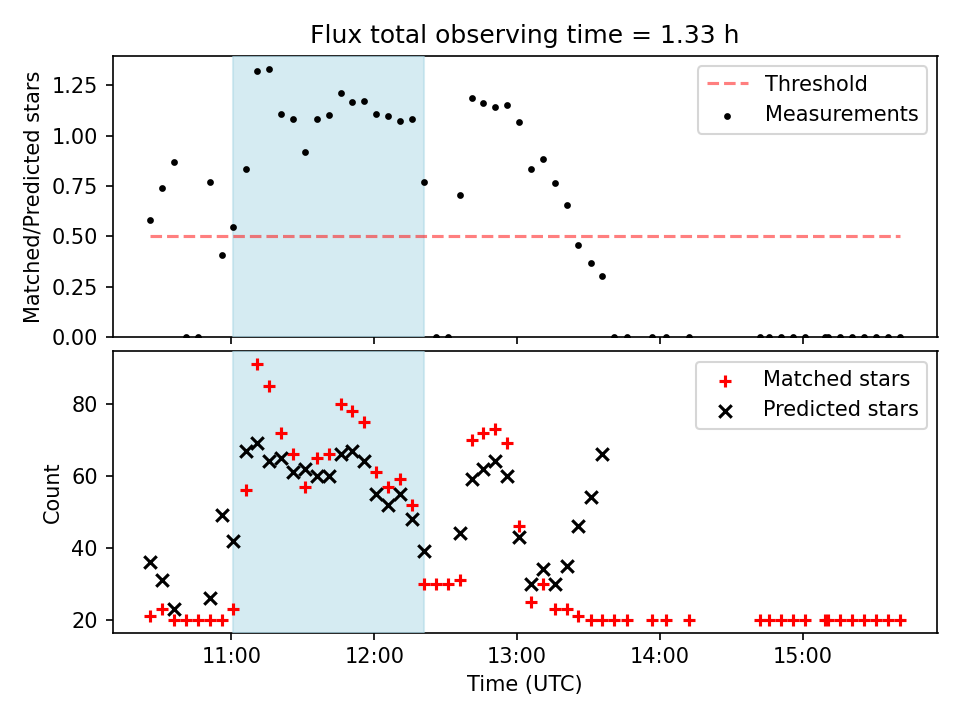 Flux total observing time = 1.33 h

Matched/Predicted stars

1.25
1.00
0.75
0.50
0.25
0.00

Threshold
Measurements

Count

80
60
40
20

Matched stars
Predicted stars

11:00
12:00
13:00
14:00
15:00

Time (UTC)